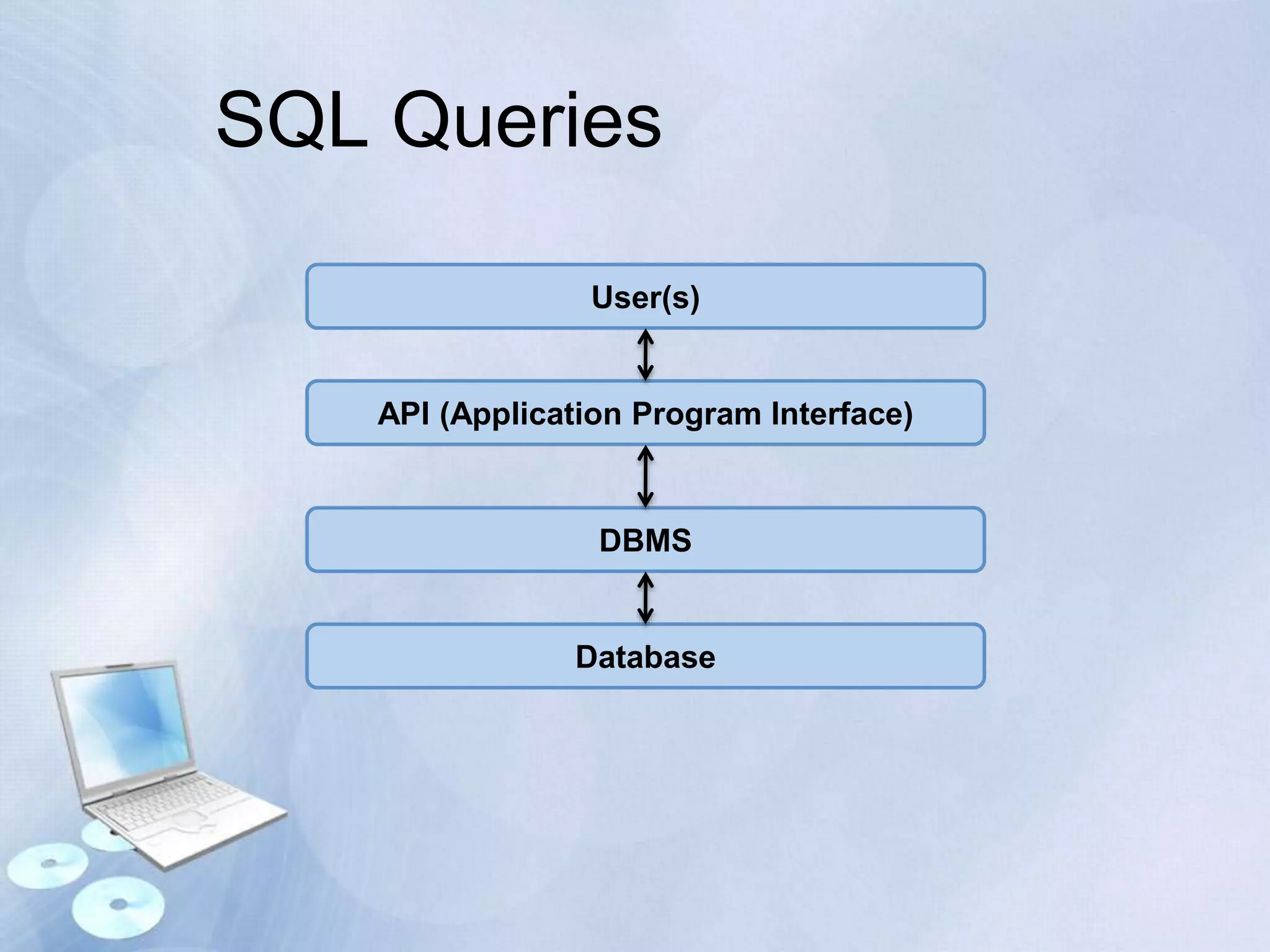 SQL Queries

User(s)

API (Application Program Interface)

DBMS

Database